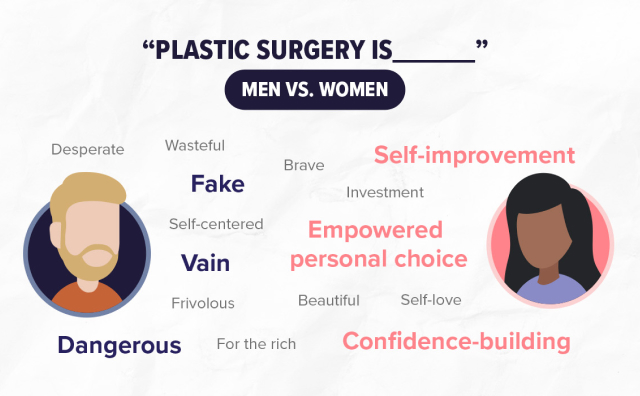 “PLASTIC SURGERY IS______”

MEN VS. WOMEN

Desperate

Wasteful

Brave

Self-improvement

Fake

Investment

Self-centered

Empowered personal choice

Vain

Frivolous

Beautiful

Self-love

Dangerous

For the rich

Confidence-building